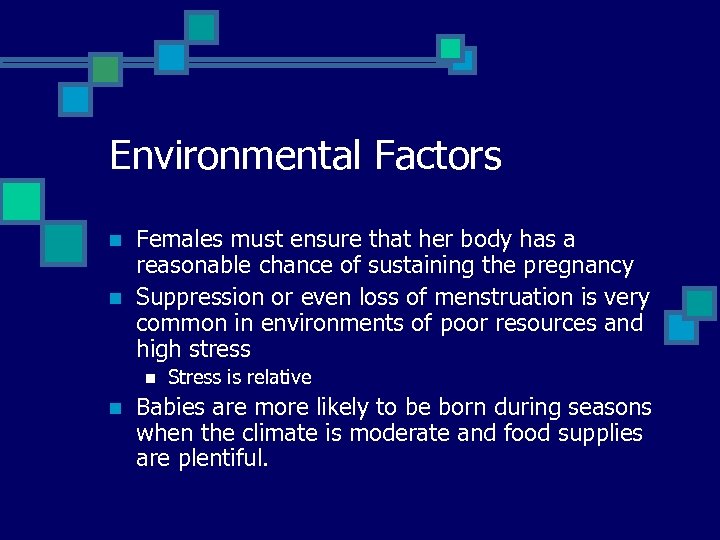 Environmental Factors

Females must ensure that her body has a reasonable chance of sustaining the pregnancy

Suppression or even loss of menstruation is very common in environments of poor resources and high stress

Stress is relative

Babies are more likely to be born during seasons when the climate is moderate and food supplies are plentiful.